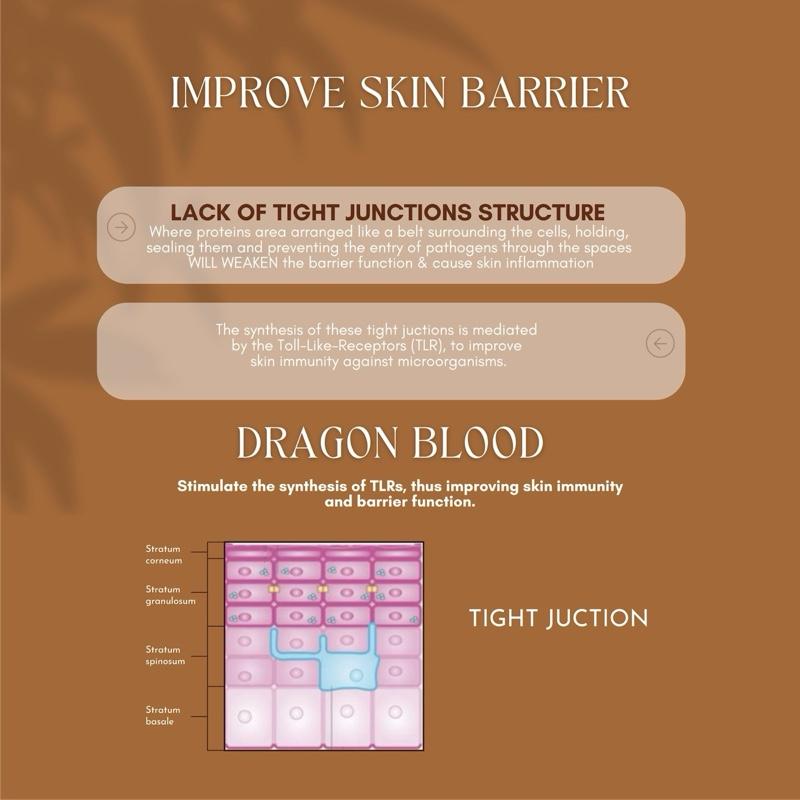 IMPROVE SKIN BARRIER

LACK OF TIGHT JUNCTIONS STRUCTURE
Where proteins area arranged like a belt surrounding the cells, holding, sealing them and preventing the entry of pathogens through the spaces WILL WEAKEN the barrier function & cause skin inflammation

The synthesis of these tight juctions is mediated by the Toll-Like-Receptors (TLR), to improve skin immunity against microorganisms.

DRAGON BLOOD

Stimulate the synthesis of TLRs, thus improving skin immunity and barrier function.

Stratum corneum

Stratum granulosum

Stratum spinosum

Stratum basale

TIGHT JUCTION